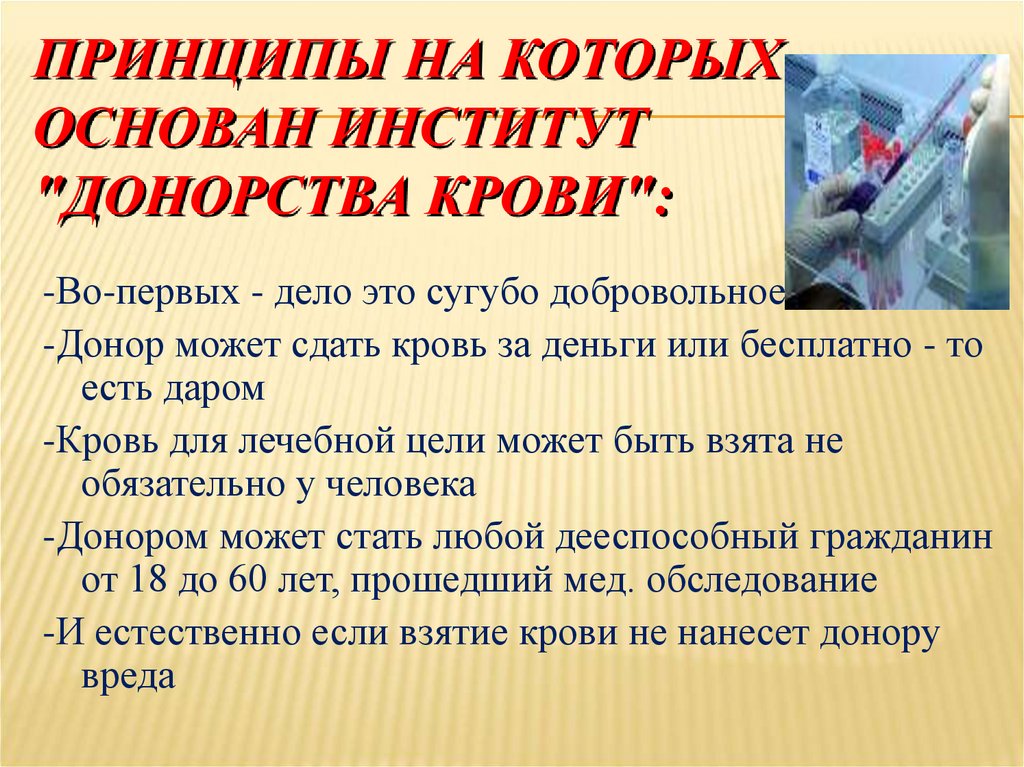 ПРИНЦИПЫ НА КОТОРЫХ ОСНОВАН ИНСТИТУТ "ДОНОРСТВА КРОВИ":

-Во-первых - дело это сугубо добровольное

-Донор может сдать кровь за деньги или бесплатно - то есть даром

-Кровь для лечебной цели может быть взята не обязательно у человека

-Донором может стать любой дееспособный гражданин от 18 до 60 лет, прошедший мед. обследование

-И естественно если взятие крови не нанесет донору вреда